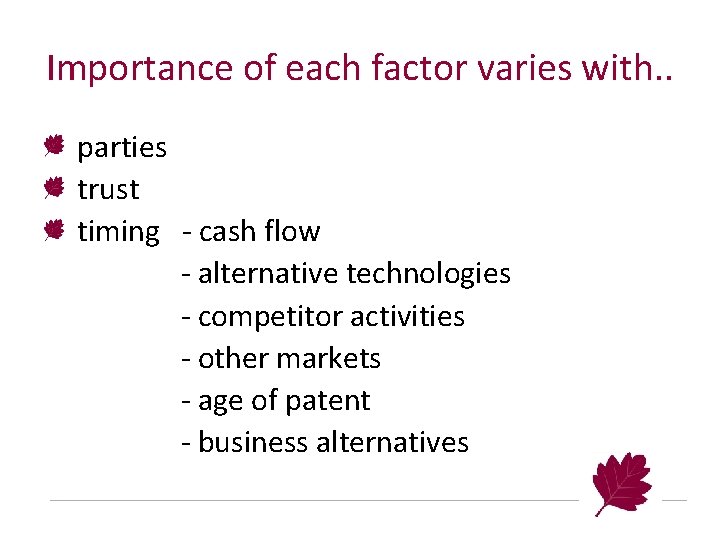 Importance of each factor varies with..

parties
trust
timing - cash flow
- alternative technologies
- competitor activities
- other markets
- age of patent
- business alternatives